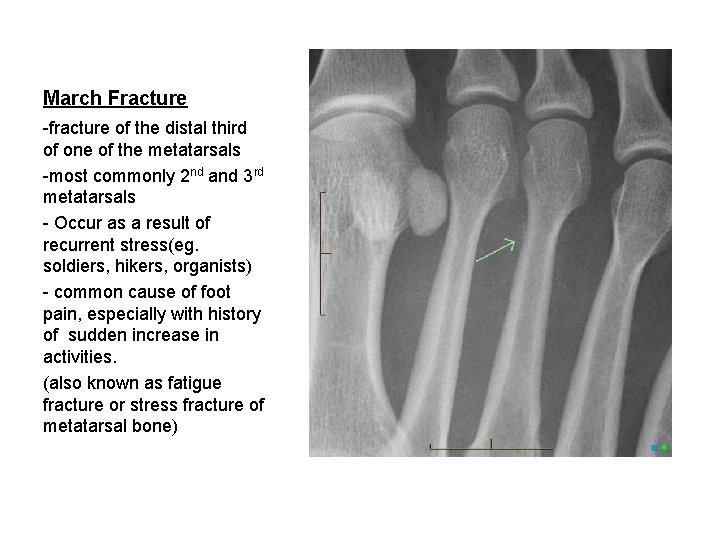 March Fracture

-fracture of the distal third of one of the metatarsals

-most commonly 2$^{nd}$ and 3$^{rd}$ metatarsals

- Occur as a result of recurrent stress(eg. soldiers, hikers, organists)

- common cause of foot pain, especially with history of  sudden increase in activities.

(also known as fatigue fracture or stress fracture of metatarsal bone)